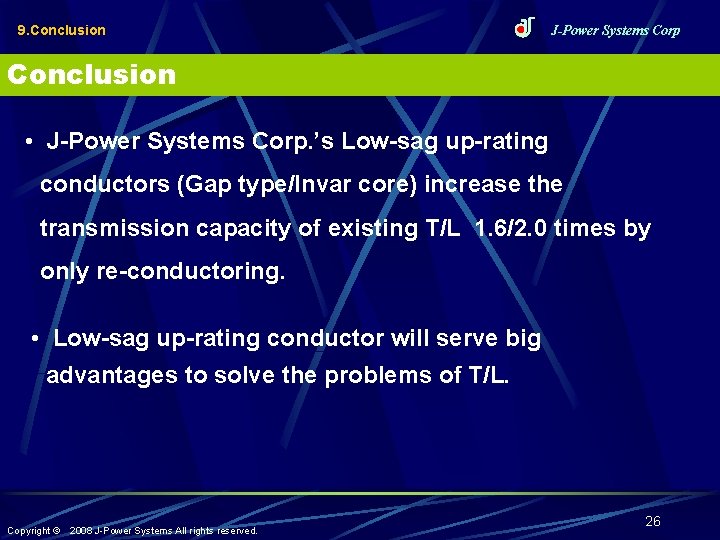 9.Conclusion

J-Power Systems Corp

Conclusion

• J-Power Systems Corp.'s Low-sag up-rating conductors (Gap type/Invar core) increase the transmission capacity of existing T/L 1.6/2.0 times by only re-conductoring.

• Low-sag up-rating conductor will serve big advantages to solve the problems of T/L.

Copyright © 2008 J-Power Systems All rights reserved.

26